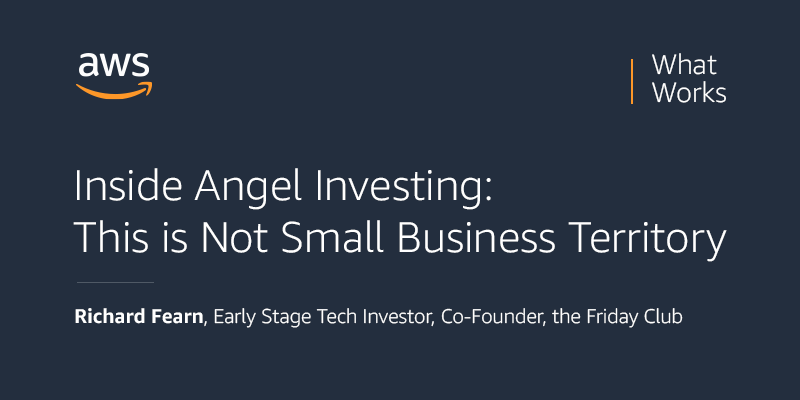 aws

What Works

Inside Angel Investing: This is Not Small Business Territory

Richard Fearn, Early Stage Tech Investor, Co-Founder, the Friday Club